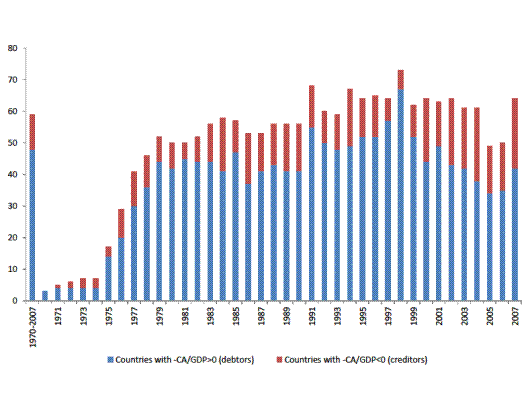 80
70
60
50
40
30
20
10
0

1970-2007
1971
1973
1975
1977
1979
1981
1983
1985
1987
1989
1991
1993
1995
1997
1999
2001
2003
2005
2007

Countries with -CA/GDP>0 (debtors)
Countries with -CA/GDP<0 (creditors)